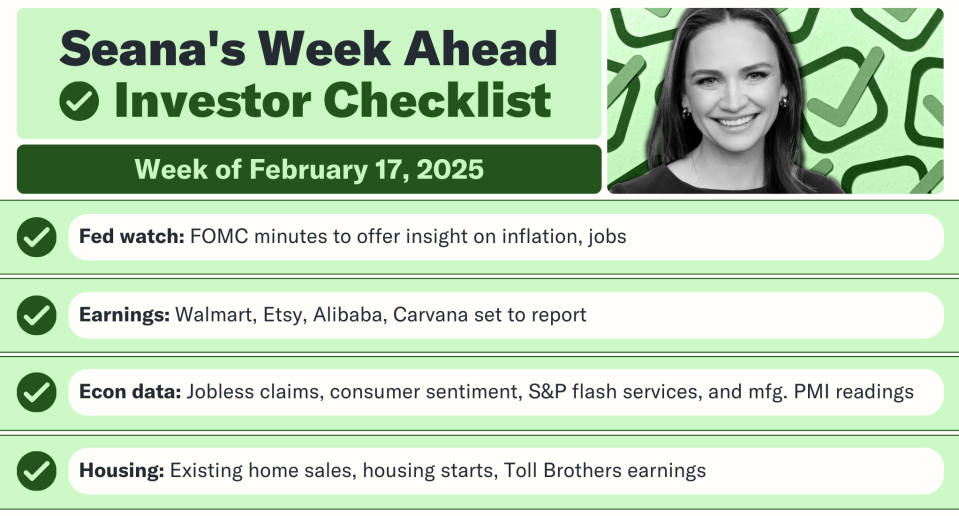 Seana's Week Ahead
Investor Checklist

Week of February 17, 2025

Fed watch: FOMC minutes to offer insight on inflation, jobs

Earnings: Walmart, Etsy, Alibaba, Carvana set to report

Econ data: Jobless claims, consumer sentiment, S&P flash services, and mfg. PMI readings

Housing: Existing home sales, housing starts, Toll Brothers earnings